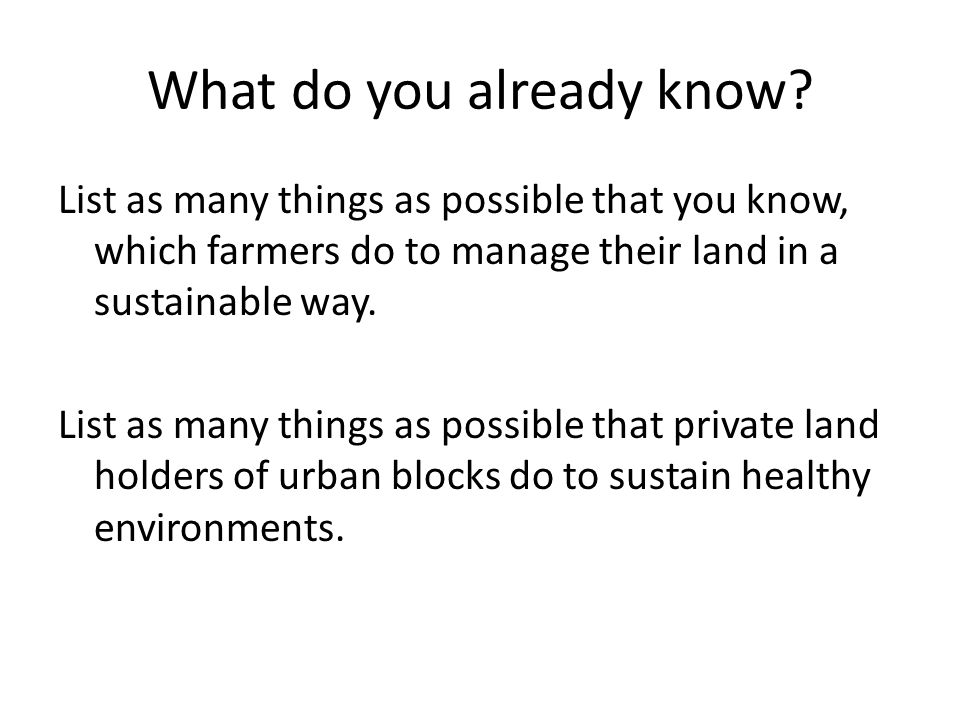 What do you already know?

List as many things as possible that you know, which farmers do to manage their land in a sustainable way.

List as many things as possible that private land holders of urban blocks do to sustain healthy environments.